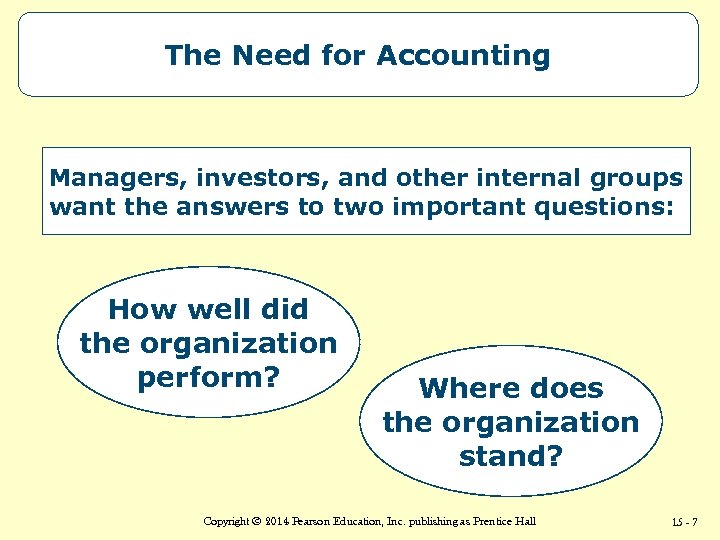 The Need for Accounting

Managers, investors, and other internal groups want the answers to two important questions:

How well did the organization perform?

Where does the organization stand?

Copyright © 2014 Pearson Education, Inc. publishing as Prentice Hall

15 - 7